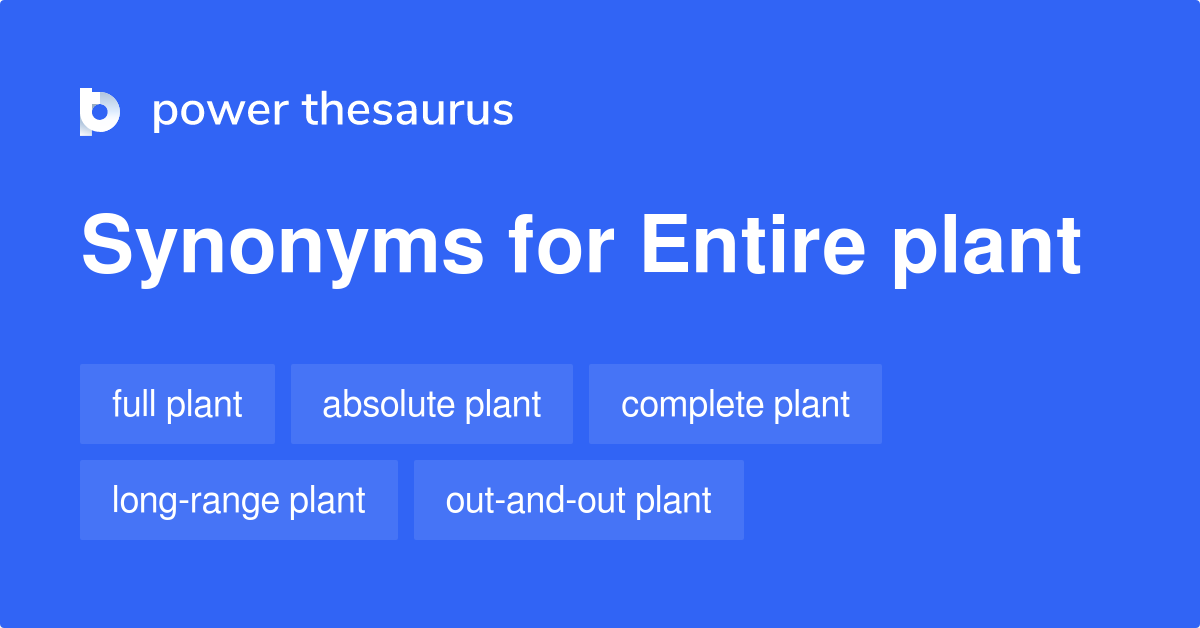 power thesaurus

Synonyms for Entire plant

full plant
absolute plant
complete plant
long-range plant
out-and-out plant